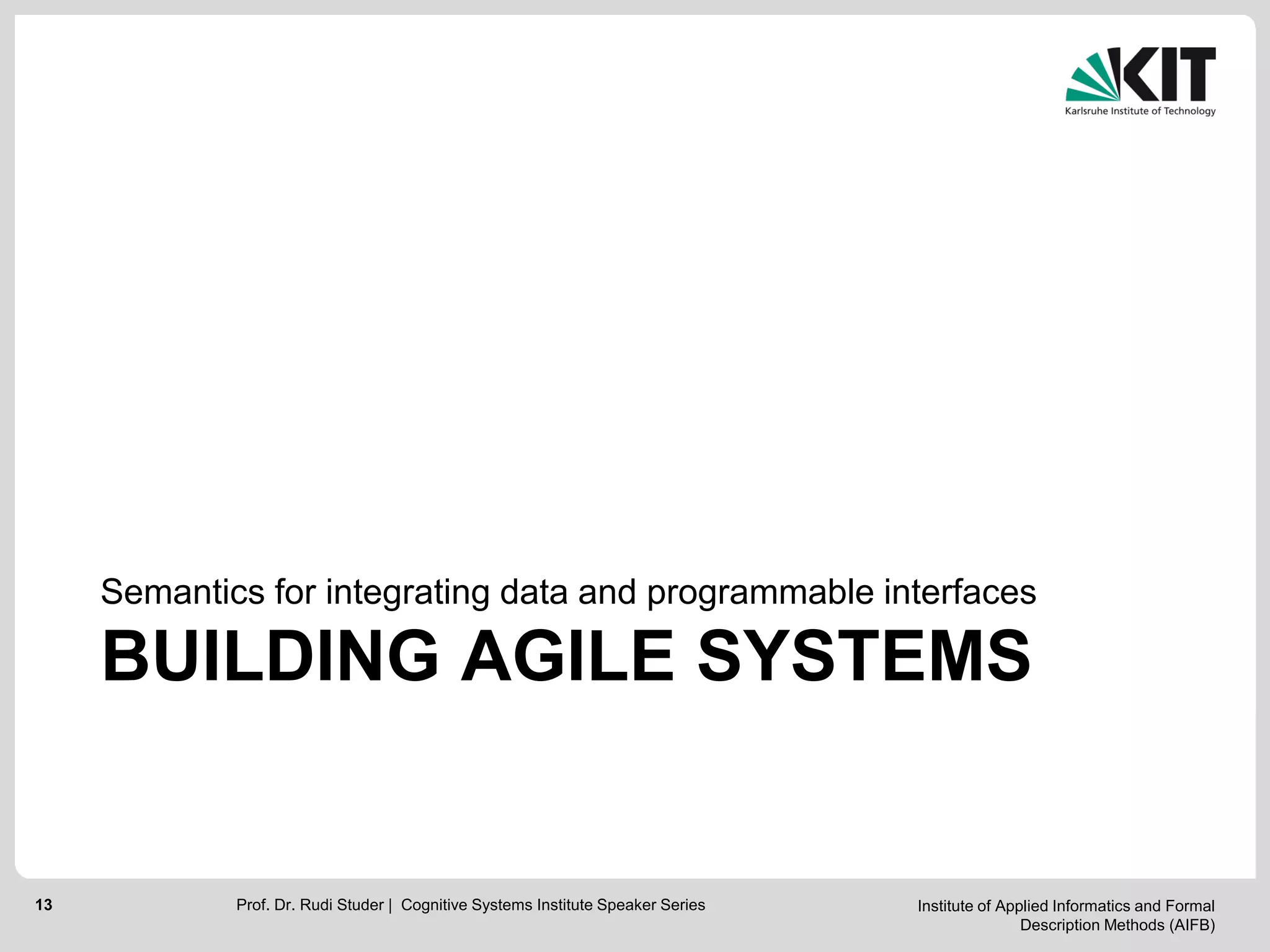 KIT
Karlsruhe Institute of Technology

Semantics for integrating data and programmable interfaces

BUILDING AGILE SYSTEMS

13 Prof. Dr. Rudi Studer | Cognitive Systems Institute Speaker Series

Institute of Applied Informatics and Formal Description Methods (AIFB)